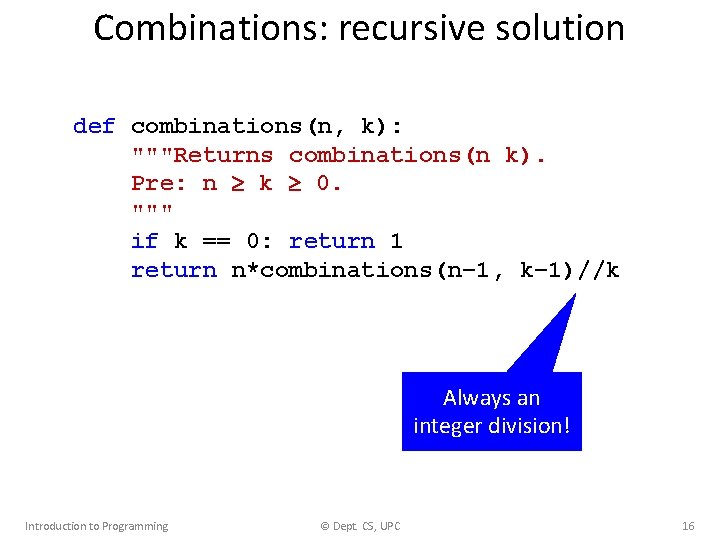 Combinations: recursive solution

def combinations(n, k):
    """Returns combinations(n k).
    Pre: n ≥ k ≥ 0.
    """
    if k == 0: return 1
    return n*combinations(n-1, k-1)//k

Always an integer division!

Introduction to Programming

© Dept. CS, UPC

16